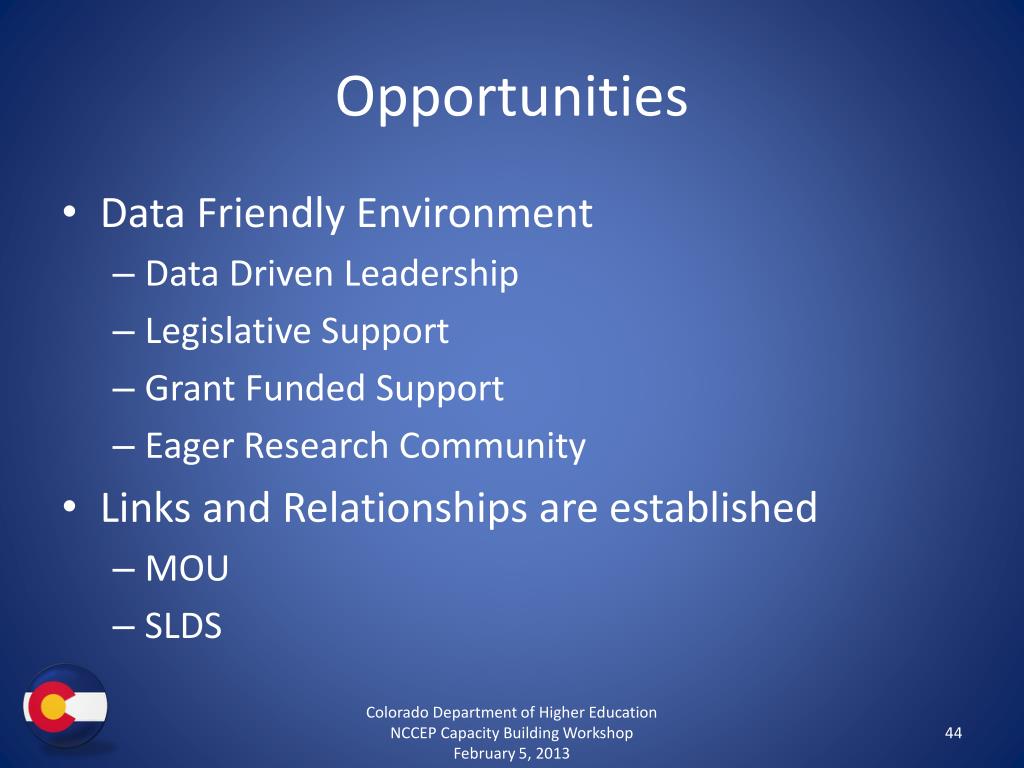 Opportunities

• Data Friendly Environment
– Data Driven Leadership
– Legislative Support
– Grant Funded Support
– Eager Research Community
• Links and Relationships are established
– MOU
– SLDS

Colorado Department of Higher Education
NCCEP Capacity Building Workshop
February 5, 2013

44